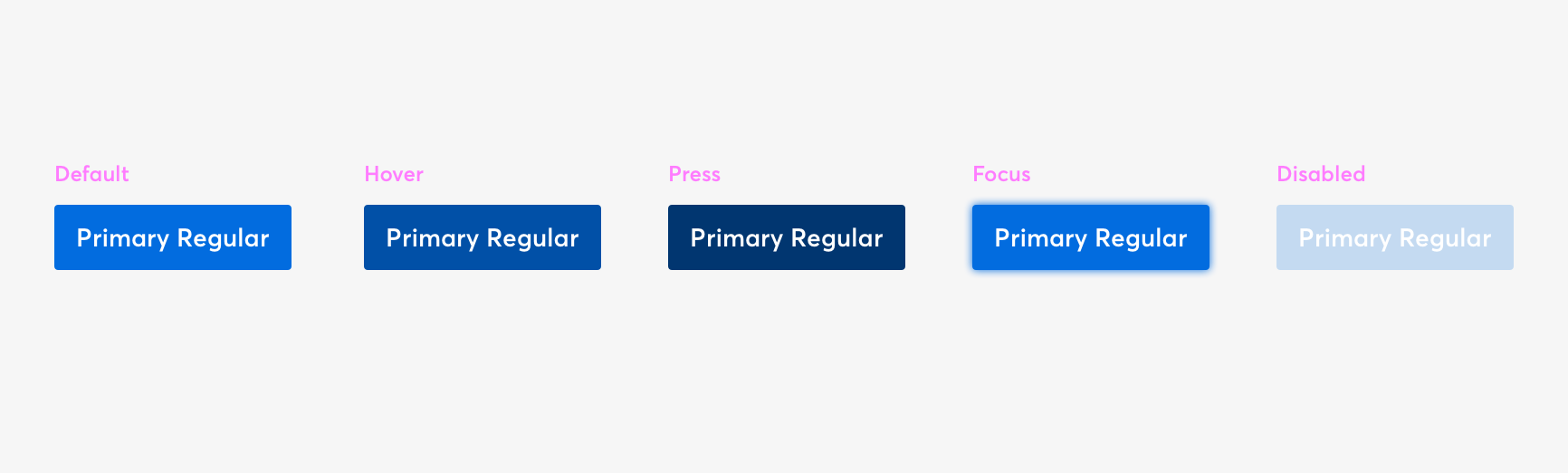 Default

Primary Regular

Hover

Primary Regular

Press

Primary Regular

Focus

Primary Regular

Disabled

Primary Regular